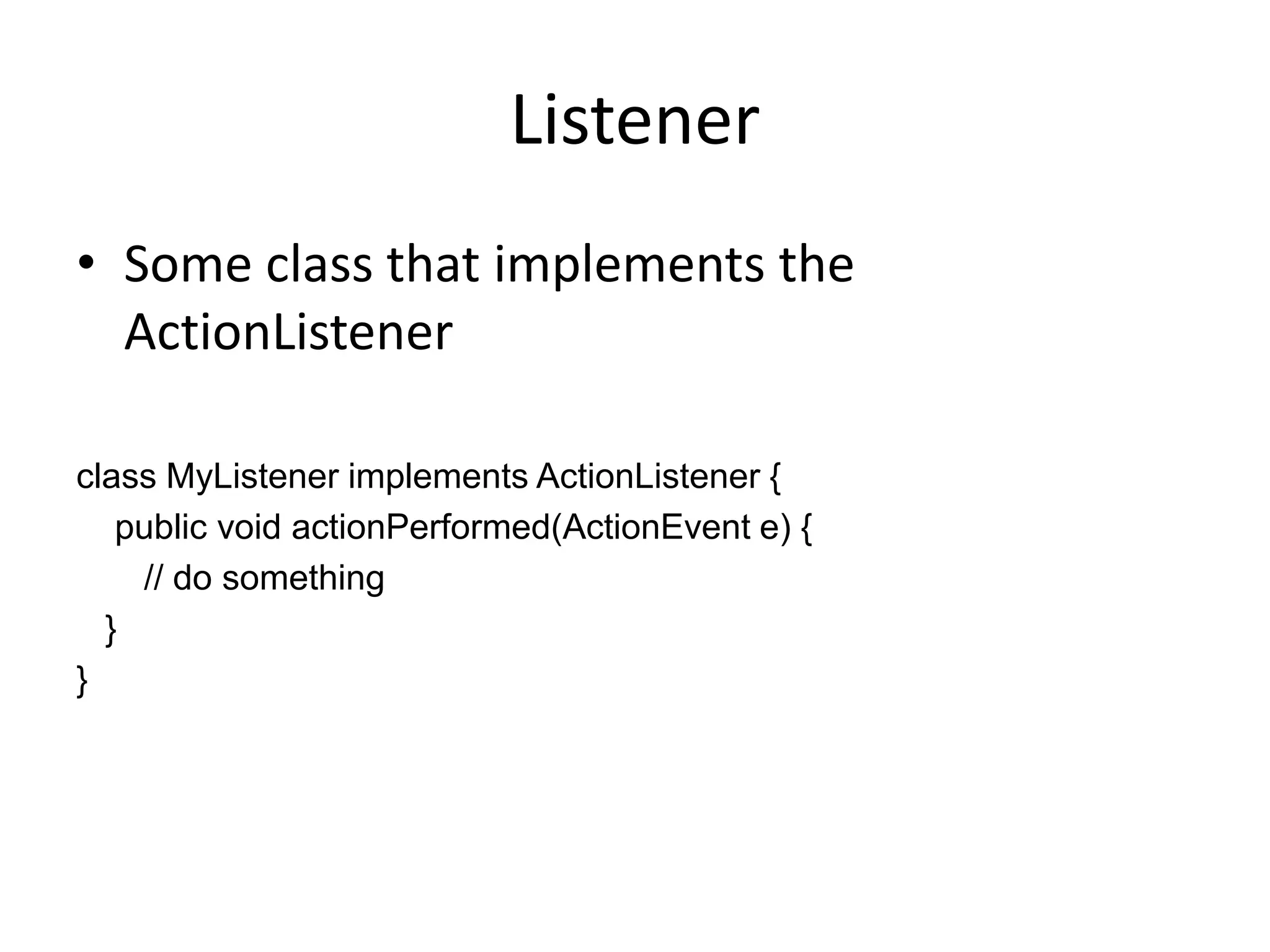 Listener

• Some class that implements the ActionListener

class MyListener implements ActionListener {
  public void actionPerformed(ActionEvent e) {
    // do something
  }
}